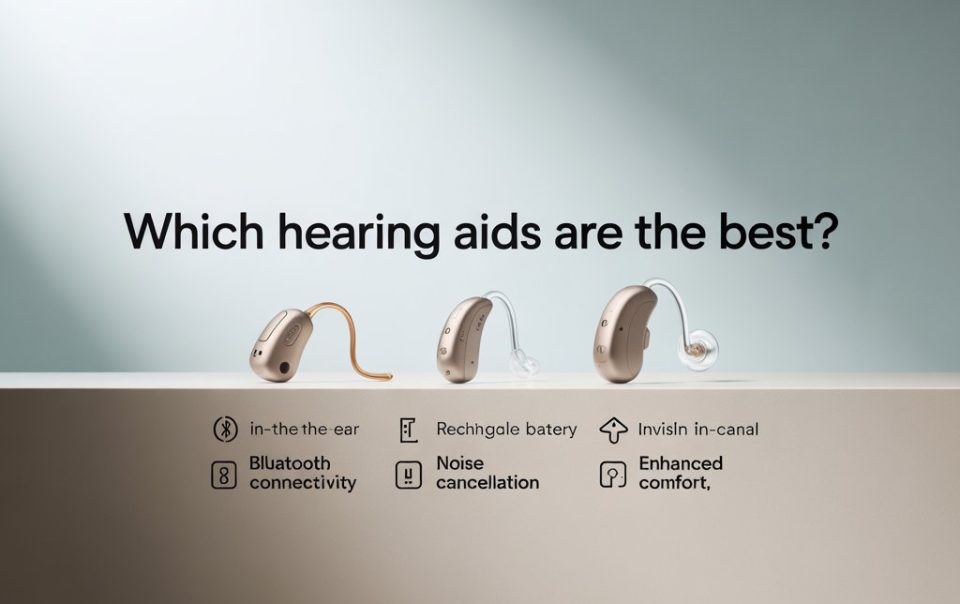 Which hearing aids are the best?

in-the the ear

Rechhgale batery

Invisln in-canal

Bluatooth connectivity

Noise cancellation

Enhanced comfort,